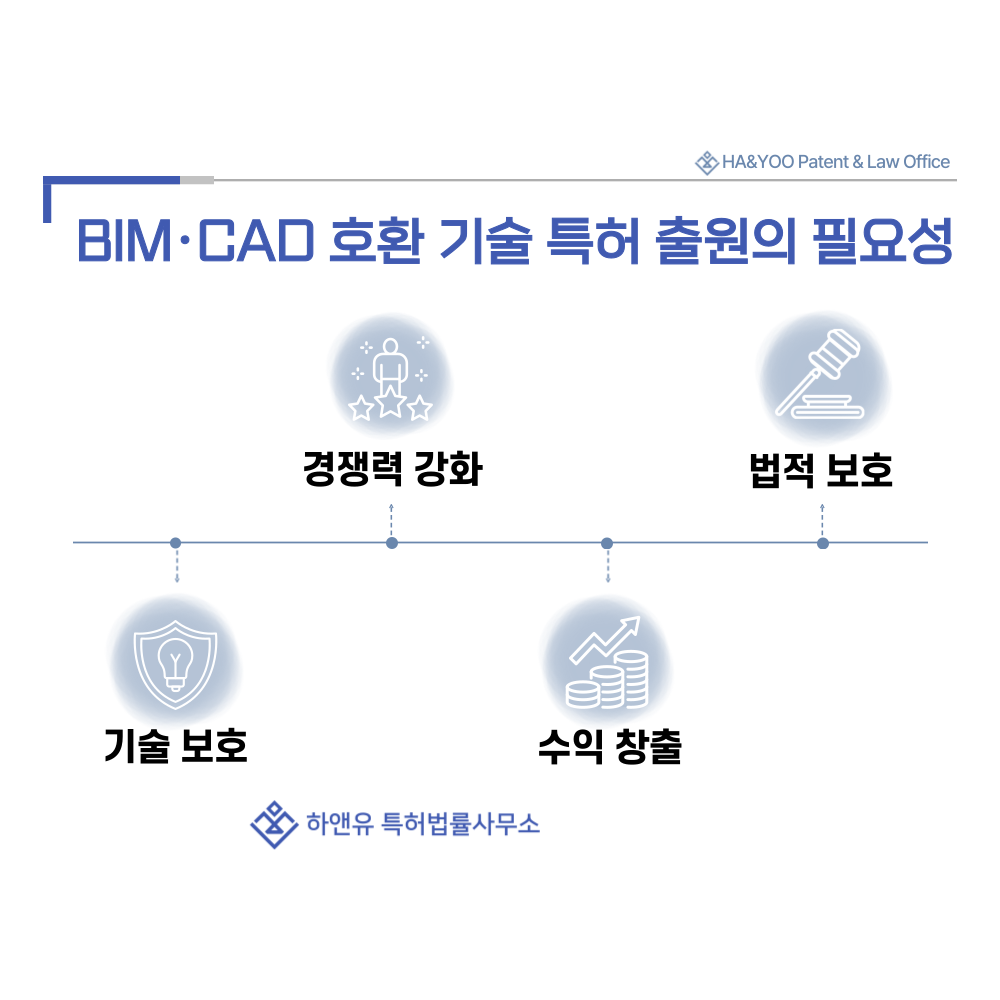 HA&YOO Patent & Law Office

BIM·CAD 호환 기술 특허 출원의 필요성

경쟁력 강화

법적 보호

기술 보호

수익 창출

하앤유 특허법률사무소